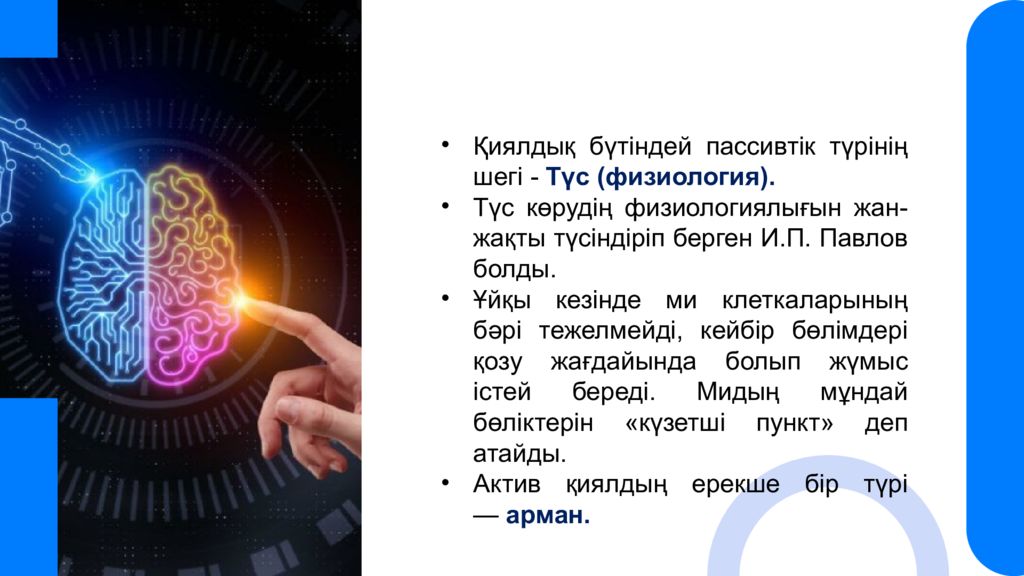 • Қиялдық бүтіндей пассивтік түрінің шегі - Түс (физиология).
• Түс көрудің физиологиялығын жан-жақты түсіндіріп берген И.П. Павлов болды.
• Ұйқы кезінде ми клеткаларының бәрі тежелмейді, кейбір бөлімдері қозу жағдайында болып жұмыс істей береді. Мидың мұндай бөліктерін «күзетші пункт» деп атайды.
• Актив қиялдың ерекше бір түрі — арман.